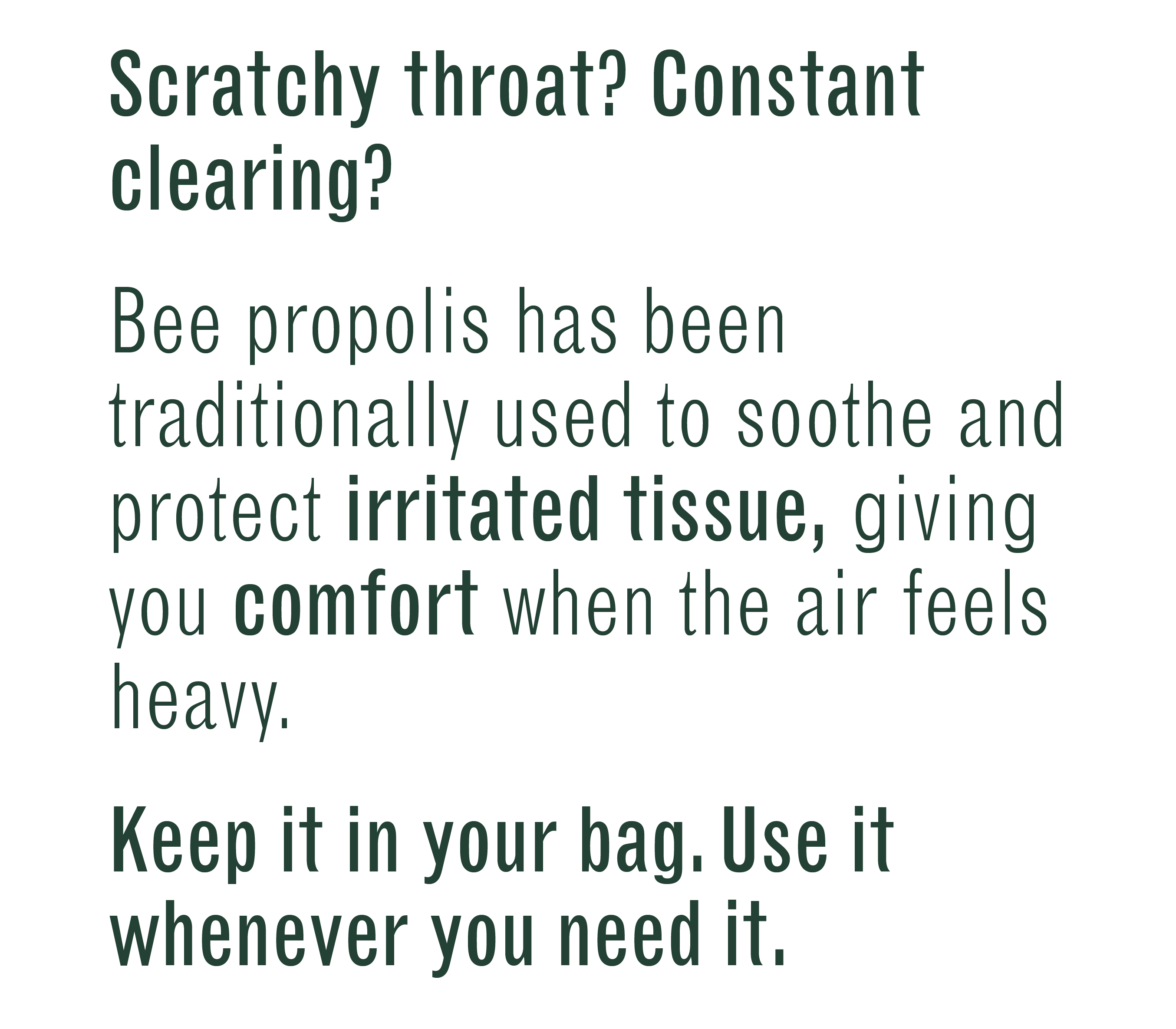 Scratchy throat? Constant clearing?

Bee propolis has been traditionally used to soothe and protect irritated tissue, giving you comfort when the air feels heavy.

Keep it in your bag. Use it whenever you need it.